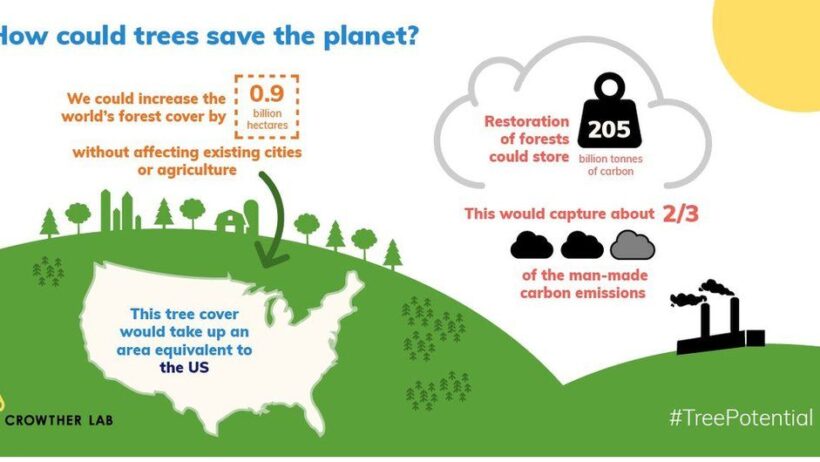 How could trees save the planet?

We could increase the world's forest cover by 0.9 billion hectares without affecting existing cities or agriculture

This tree cover would take up an area equivalent to the US

Restoration of forests could store 205 billion tonnes of carbon

This would capture about 2/3 of the man-made carbon emissions

CROWTHER LAB

#TreePotential